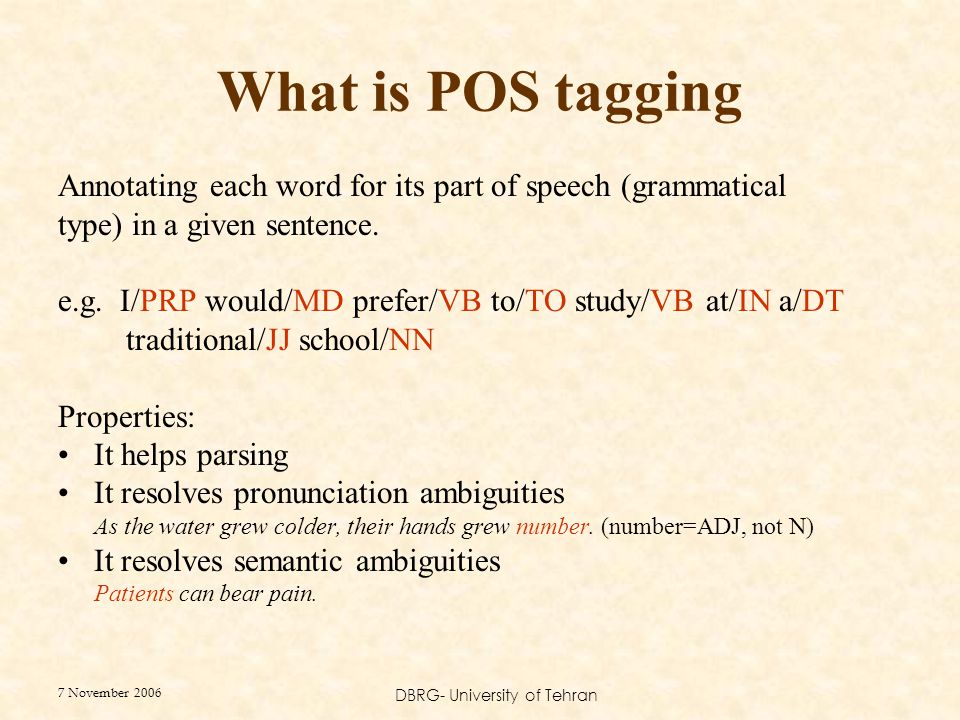 What is POS tagging

Annotating each word for its part of speech (grammatical type) in a given sentence.

e.g. I/PRP would/MD prefer/VB to/TO study/VB at/IN a/DT traditional/JJ school/NN

Properties:
• It helps parsing
• It resolves pronunciation ambiguities
As the water grew colder, their hands grew number. (number=ADJ, not N)
• It resolves semantic ambiguities
Patients can bear pain.

7 November 2006

DBRG- University of Tehran